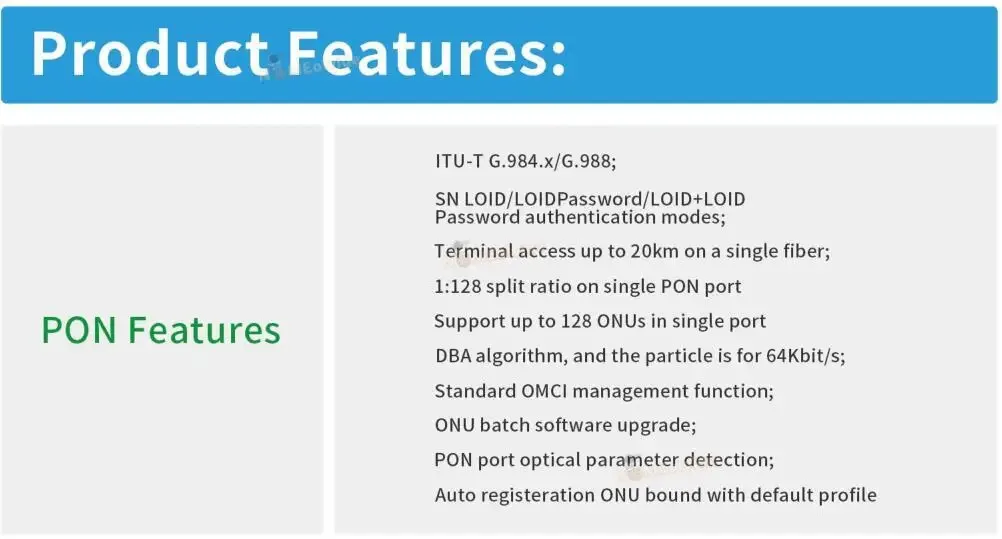 Product Features:

PON Features

ITU-T G.984.x/G.988;

SN LOID/LOIDPassword/LOID+LOID Password authentication modes;

Terminal access up to 20km on a single fiber;

1:128 split ratio on single PON port

Support up to 128 ONUs in single port

DBA algorithm, and the particle is for 64Kbit/s;

Standard OMCI management function;

ONU batch software upgrade;

PON port optical parameter detection;

Auto registeration ONU bound with default profile